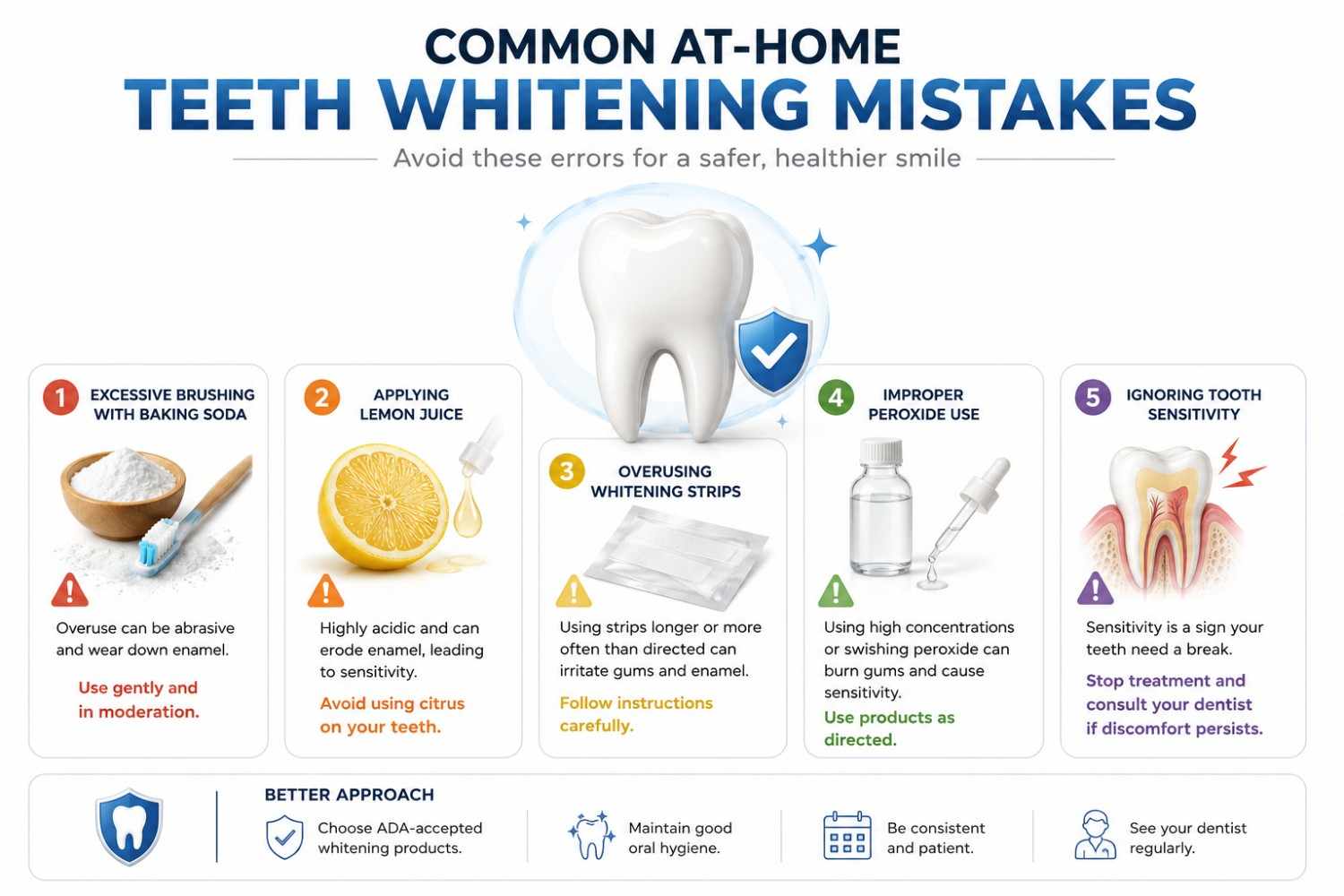 COMMON AT-HOME
TEETH WHITENING MISTAKES

Avoid these errors for a safer, healthier smile

1 EXCESSIVE BRUSHING WITH BAKING SODA

Overuse can be abrasive and wear down enamel.

Use gently and in moderation.

2 APPLYING LEMON JUICE

Highly acidic and can erode enamel, leading to sensitivity.

Avoid using citrus on your teeth.

3 OVERUSING WHITENING STRIPS

Using strips longer or more often than directed can irritate gums and enamel.

Follow instructions carefully.

4 IMPROPER PEROXIDE USE

Using high concentrations or swishing peroxide can burn gums and cause sensitivity.

Use products as directed.

5 IGNORING TOOTH SENSITIVITY

Sensitivity is a sign your teeth need a break.

Stop treatment and consult your dentist if discomfort persists.

BETTER APPROACH

Choose ADA-accepted whitening products.

Maintain good oral hygiene.

Be consistent and patient.

See your dentist regularly.